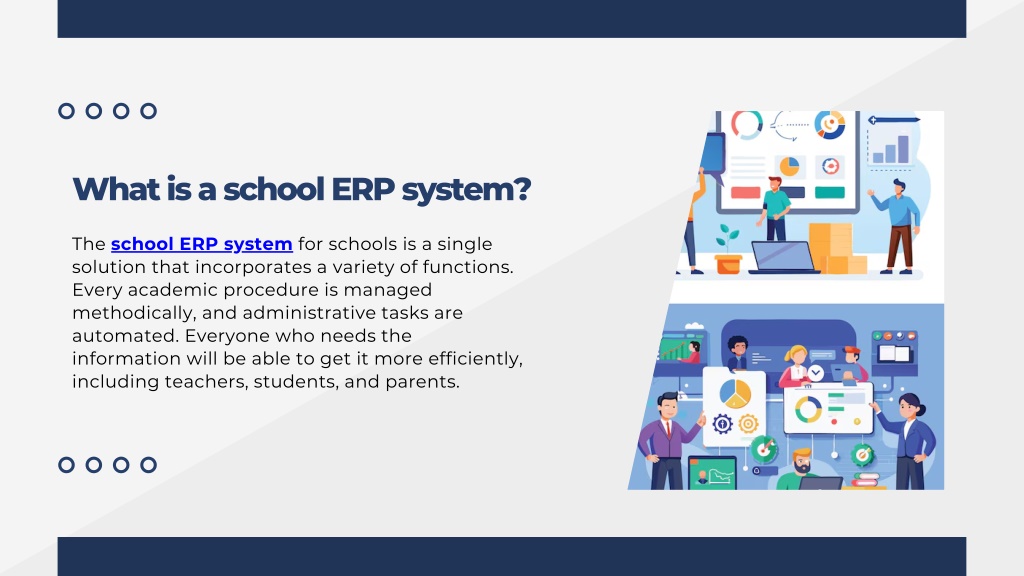 What is a school ERP system?

The school ERP system for schools is a single solution that incorporates a variety of functions. Every academic procedure is managed methodically, and administrative tasks are automated. Everyone who needs the information will be able to get it more efficiently, including teachers, students, and parents.